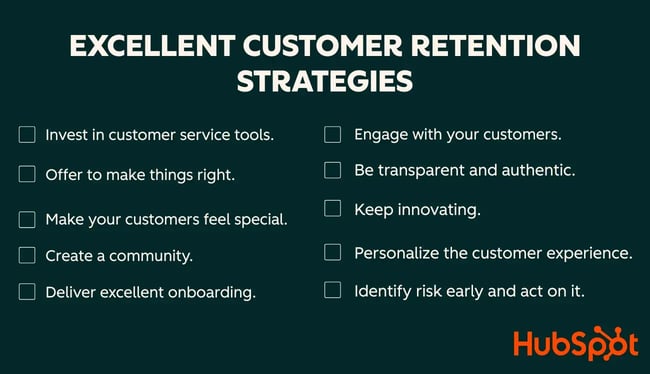 EXCELLENT CUSTOMER RETENTION STRATEGIES

☐ Invest in customer service tools.

☐ Offer to make things right.

☐ Make your customers feel special.

☐ Create a community.

☐ Deliver excellent onboarding.

☐ Engage with your customers.

☐ Be transparent and authentic.

☐ Keep innovating.

☐ Personalize the customer experience.

☐ Identify risk early and act on it.

HubSpot